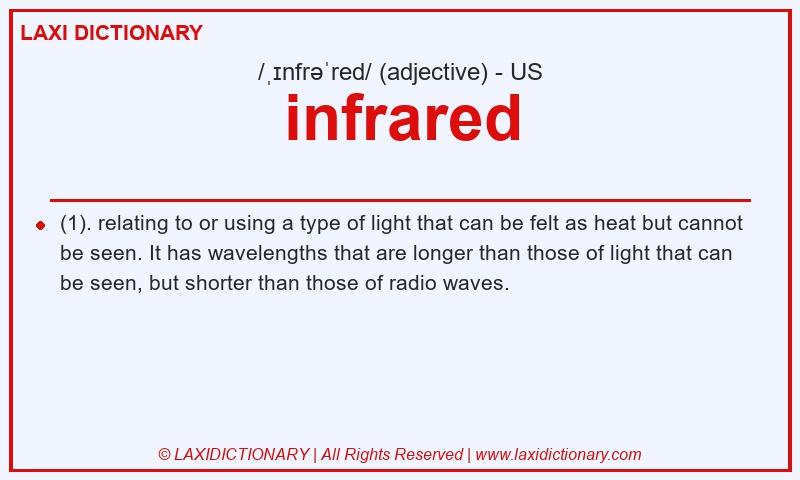 LAXI DICTIONARY

/ˌɪnfrəˈred/ (adjective) - US

infrared

(1). relating to or using a type of light that can be felt as heat but cannot be seen. It has wavelengths that are longer than those of light that can be seen, but shorter than those of radio waves.

© LAXIDICTIONARY | All Rights Reserved | www.laxidictionary.com